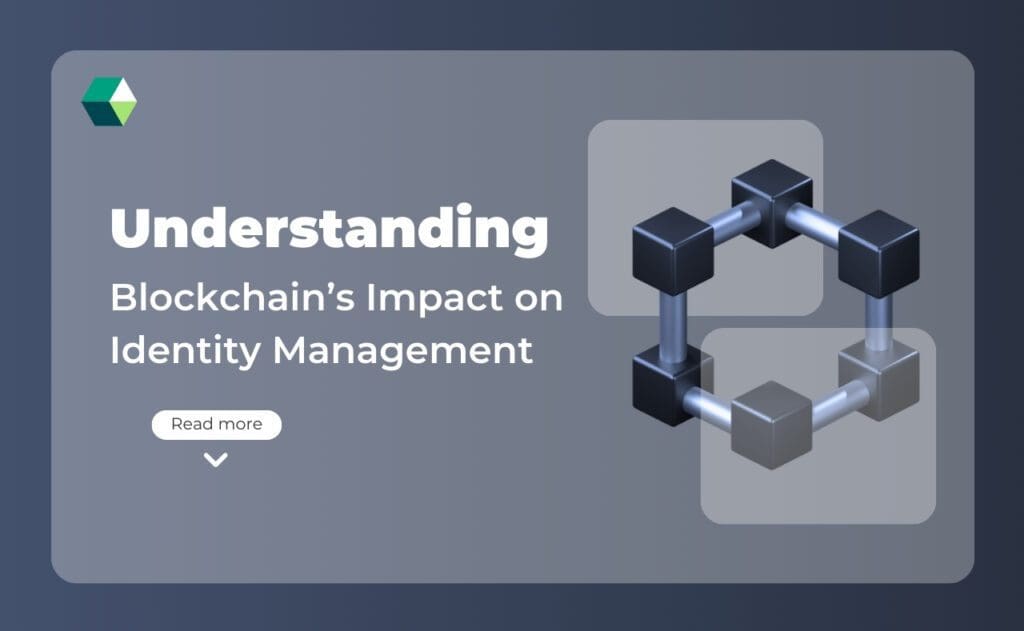 Understanding
Blockchain’s Impact on Identity Management

Read more